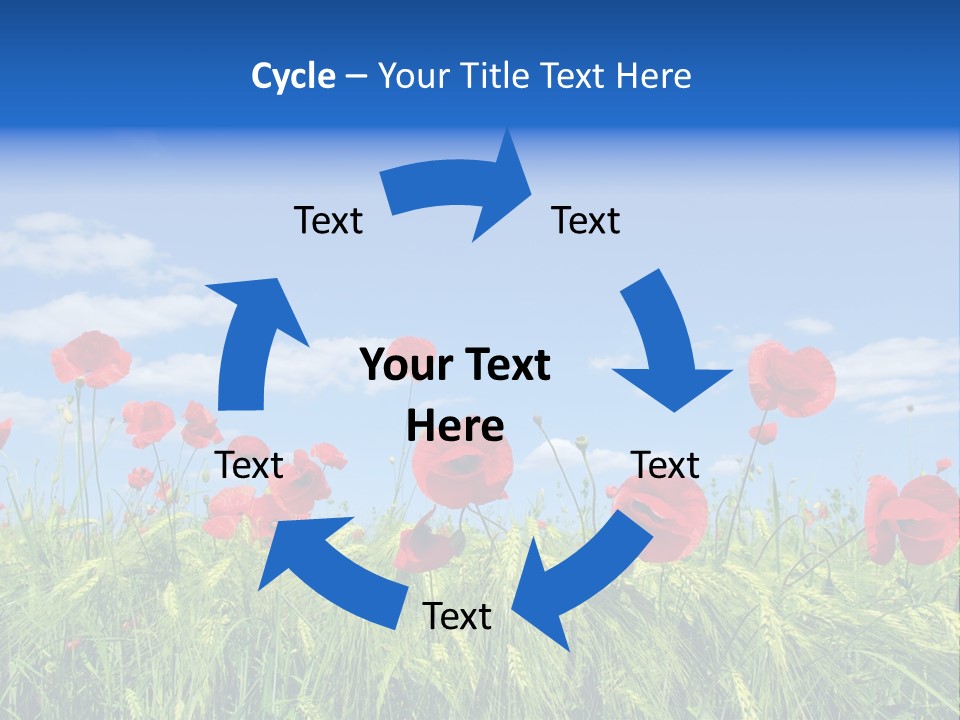 Cycle – Your Title Text Here

Text

Text

Your Text Here

Text

Text

Text